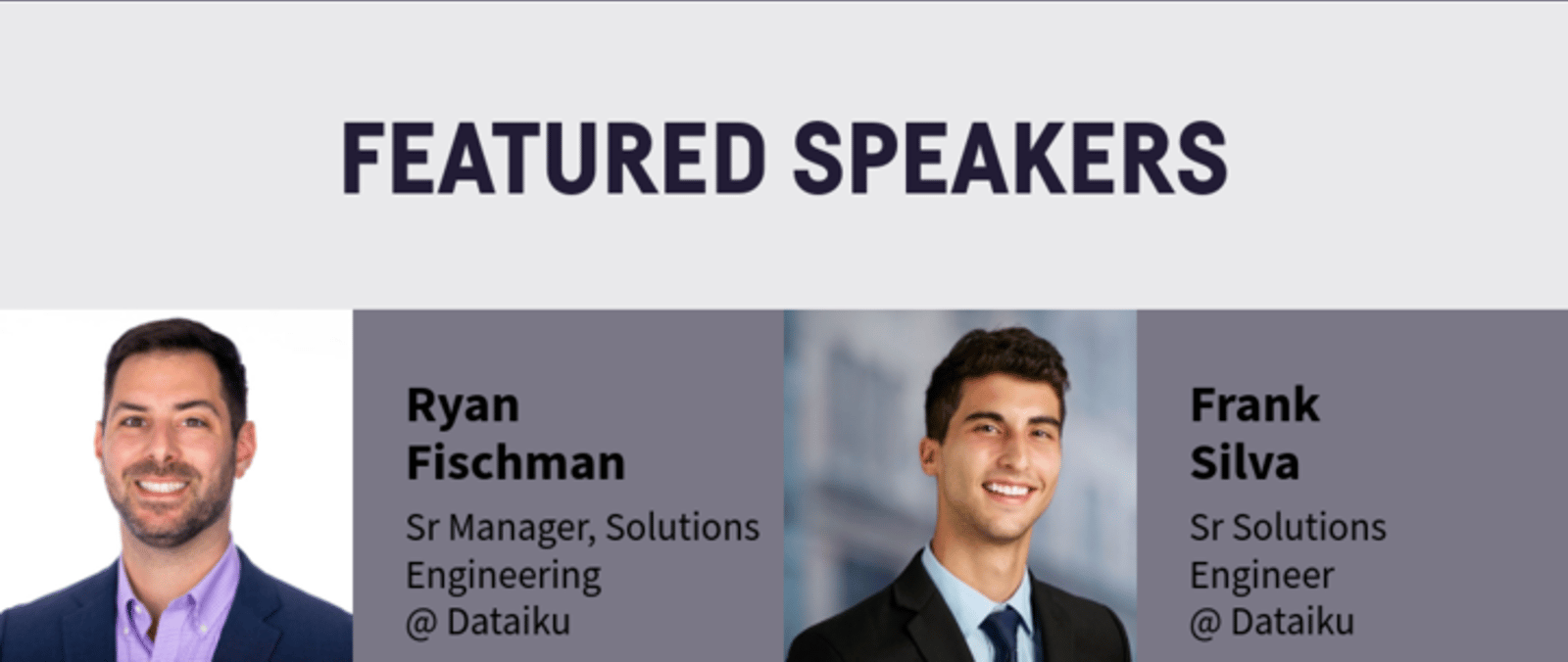 FEATURED SPEAKERS

Ryan Fischman
Sr Manager, Solutions Engineering
@ Dataiku

Frank Silva
Sr Solutions Engineer
@ Dataiku